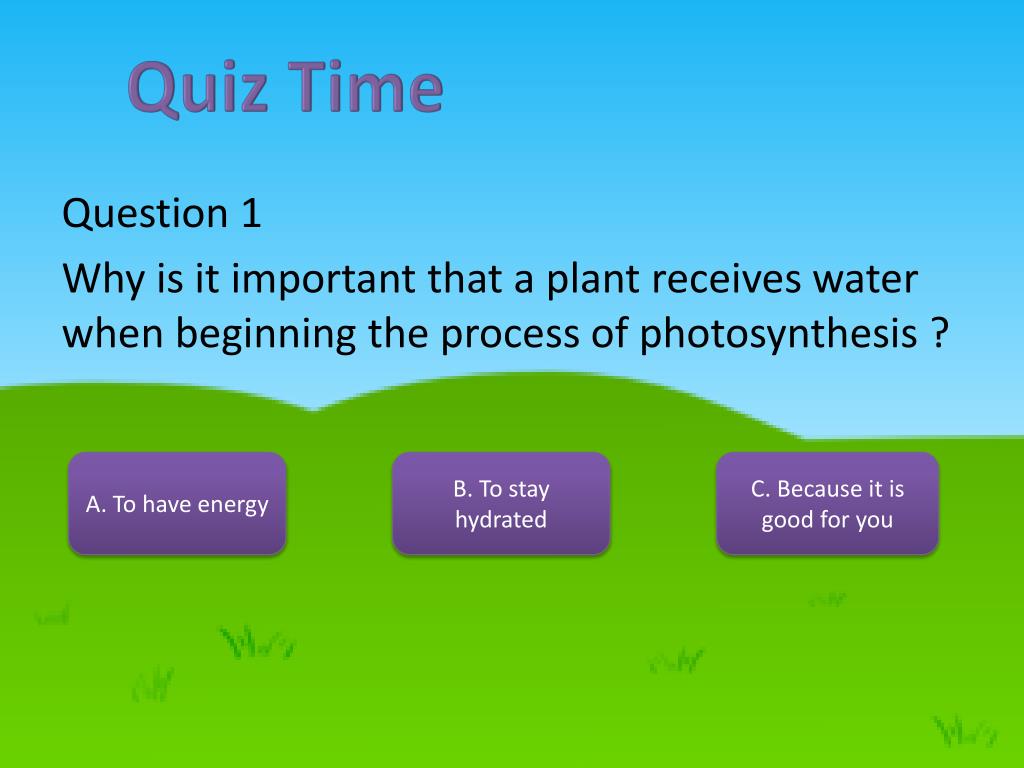 Quiz Time

Question 1

Why is it important that a plant receives water when beginning the process of photosynthesis ?

A. To have energy

B. To stay hydrated

C. Because it is good for you